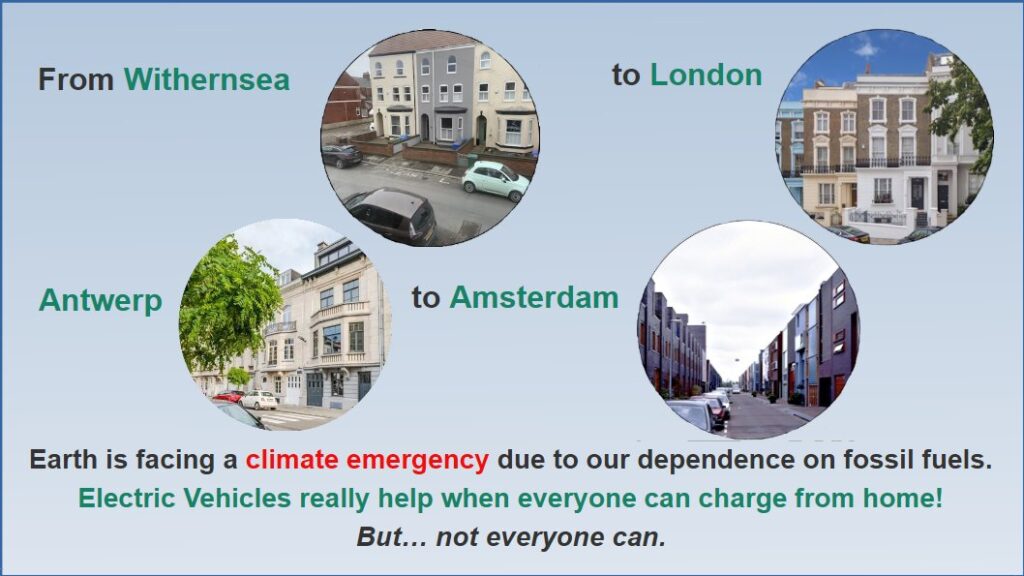 From Withernsea

to London

Antwerp

to Amsterdam

Earth is facing a climate emergency due to our dependence on fossil fuels.

Electric Vehicles really help when everyone can charge from home!

But… not everyone can.